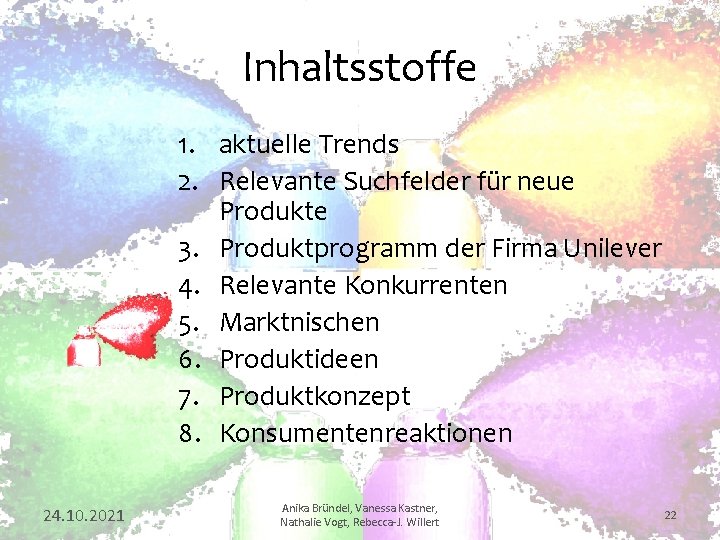 Inhaltsstoffe

1. aktuelle Trends
2. Relevante Suchfelder für neue Produkte
3. Produktprogramm der Firma Unilever
4. Relevante Konkurrenten
5. Marktnischen
6. Produktideen
7. Produktkonzept
8. Konsumentenreaktionen

24.10.2021

Anika Bründel, Vanessa Kastner, Nathalie Vogt, Rebecca-J. Willert

22